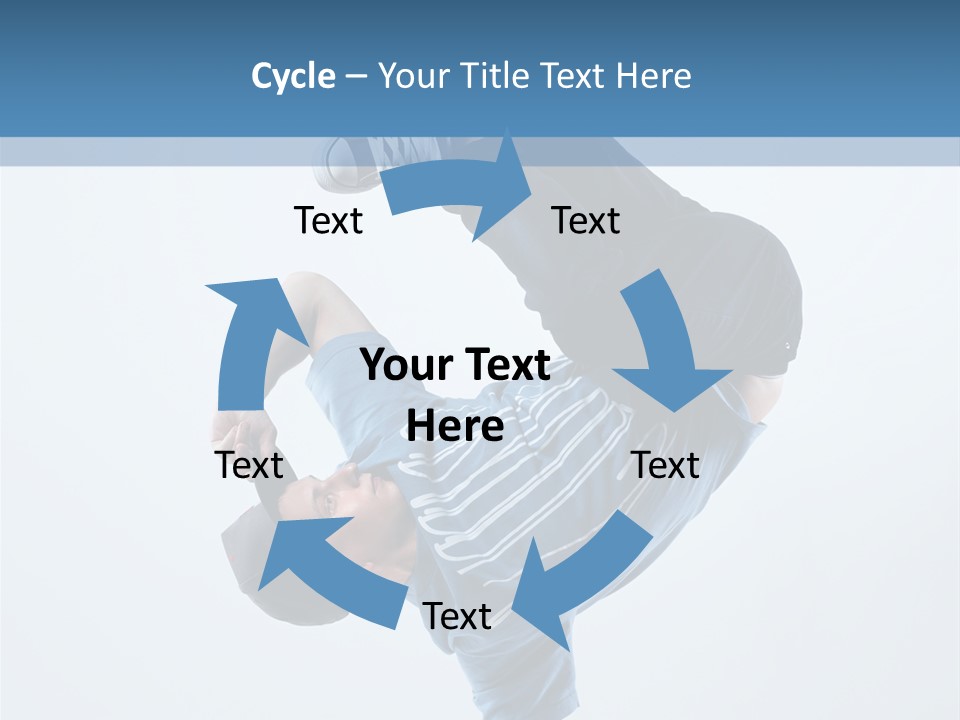 Cycle – Your Title Text Here

Text

Text

Your Text Here

Text

Text

Text